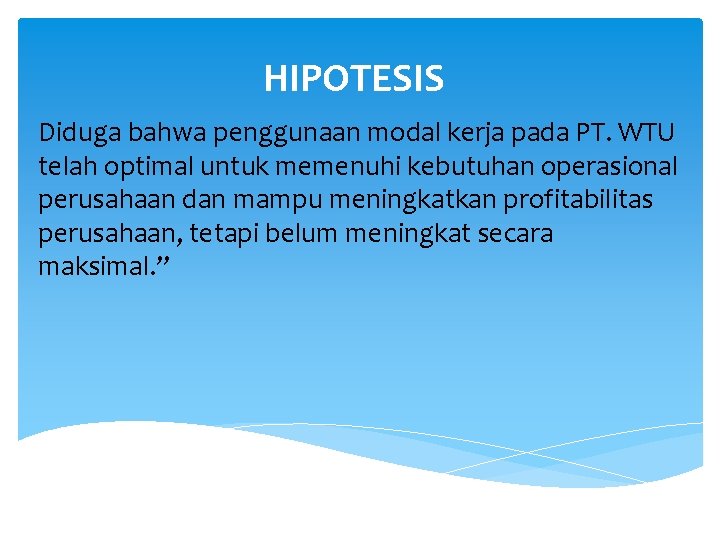 HIPOTESIS

Diduga bahwa penggunaan modal kerja pada PT. WTU telah optimal untuk memenuhi kebutuhan operasional perusahaan dan mampu meningkatkan profitabilitas perusahaan, tetapi belum meningkat secara maksimal.”